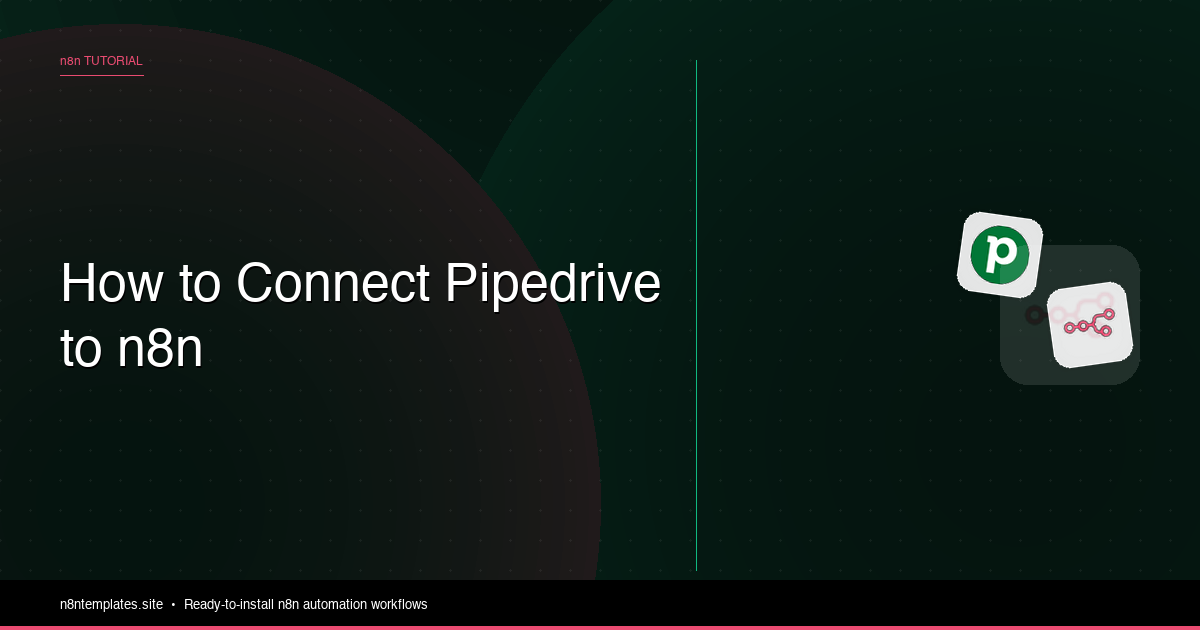 n8n TUTORIAL

How to Connect Pipedrive to n8n

p

n8ntemplates.site • Ready-to-install n8n automation workflows